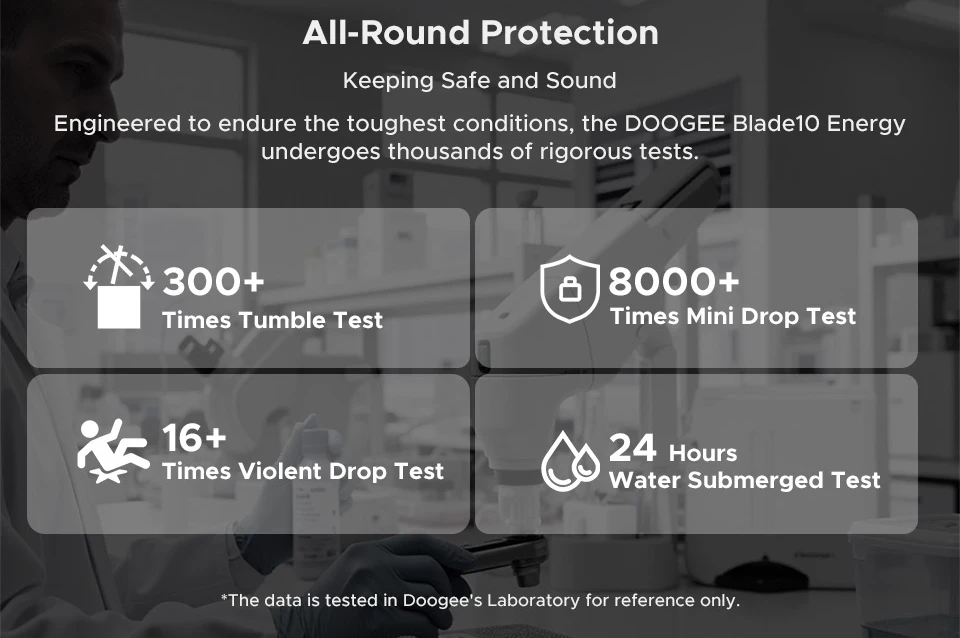 All-Round Protection

Keeping Safe and Sound

Engineered to endure the toughest conditions, the DOOGEE Blade10 Energy undergoes thousands of rigorous tests.

300+
Times Tumble Test

8000+
Times Mini Drop Test

16+
Times Violent Drop Test

24 Hours
Water Submerged Test

*The data is tested in Doogee's Laboratory for reference only.